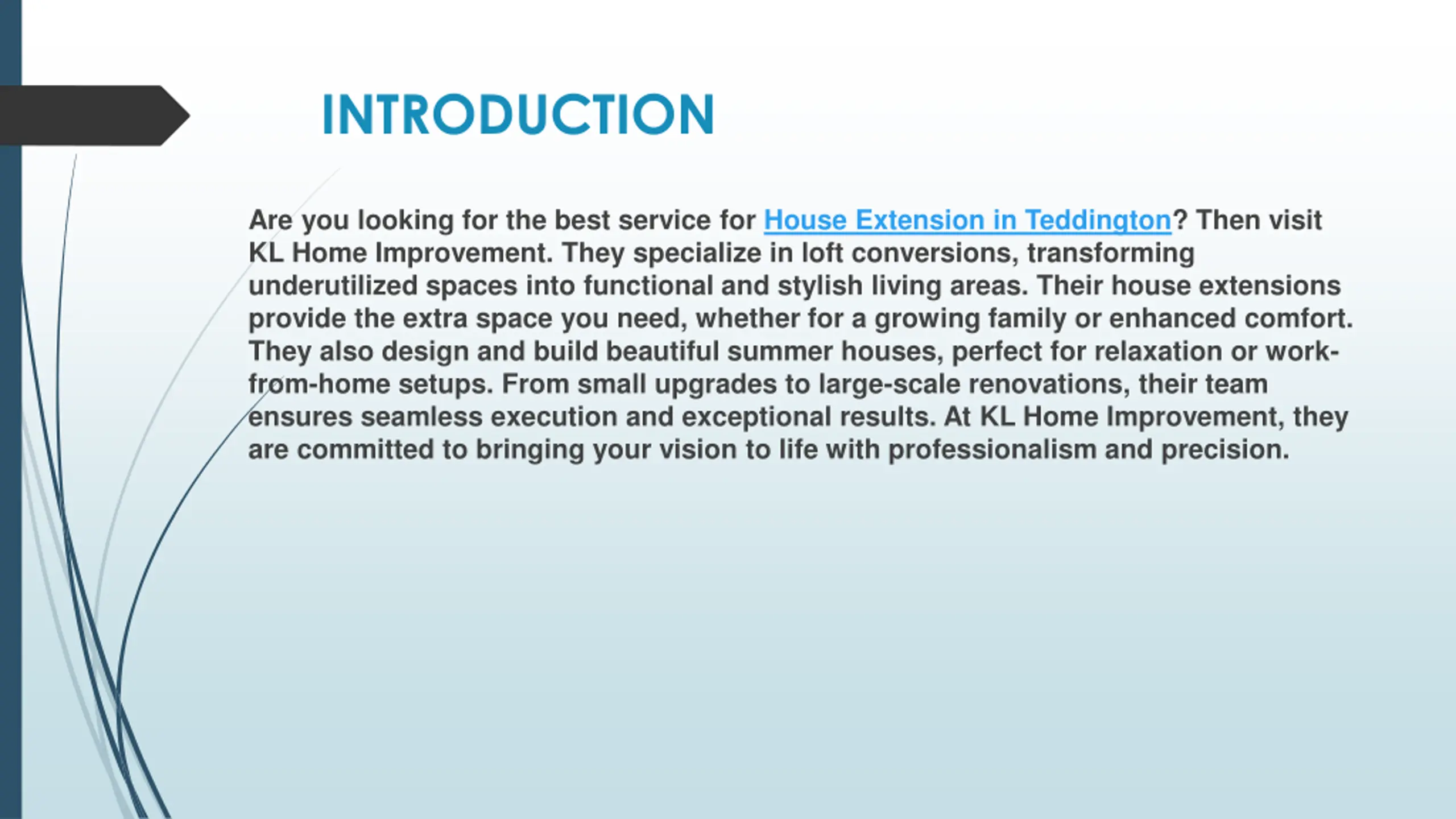 INTRODUCTION

Are you looking for the best service for House Extension in Teddington? Then visit KL Home Improvement. They specialize in loft conversions, transforming underutilized spaces into functional and stylish living areas. Their house extensions provide the extra space you need, whether for a growing family or enhanced comfort. They also design and build beautiful summer houses, perfect for relaxation or work-from-home setups. From small upgrades to large-scale renovations, their team ensures seamless execution and exceptional results. At KL Home Improvement, they are committed to bringing your vision to life with professionalism and precision.